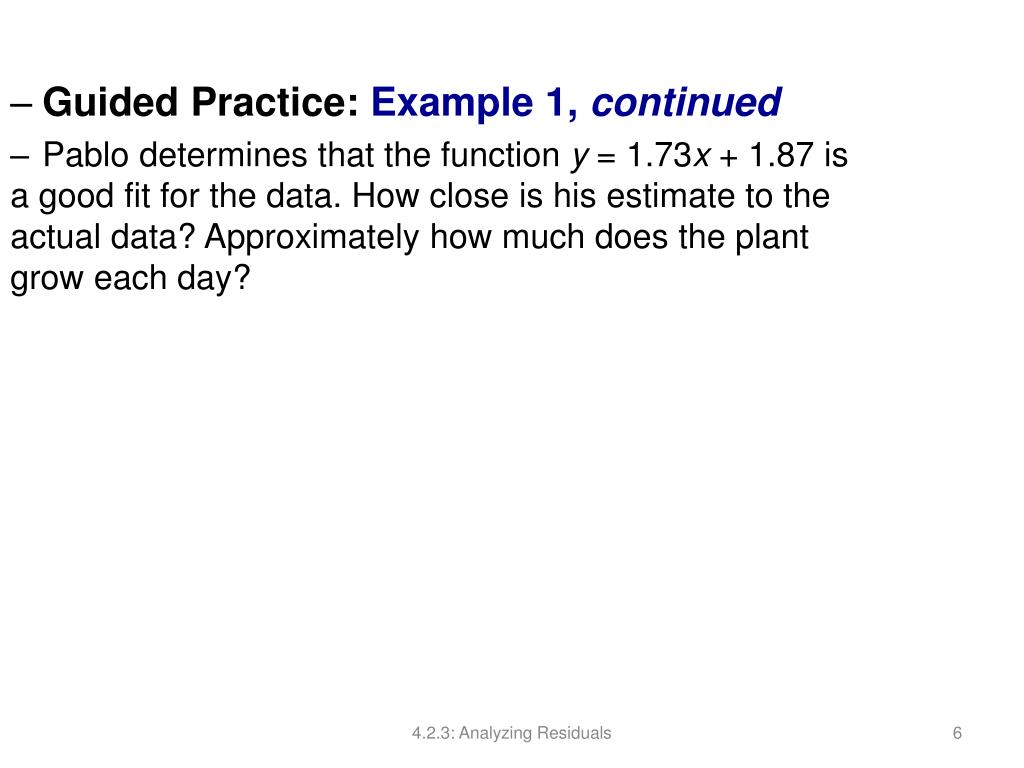 – Guided Practice: Example 1, continued

– Pablo determines that the function $y = 1.73x + 1.87$ is a good fit for the data. How close is his estimate to the actual data? Approximately how much does the plant grow each day?

4.2.3: Analyzing Residuals

6